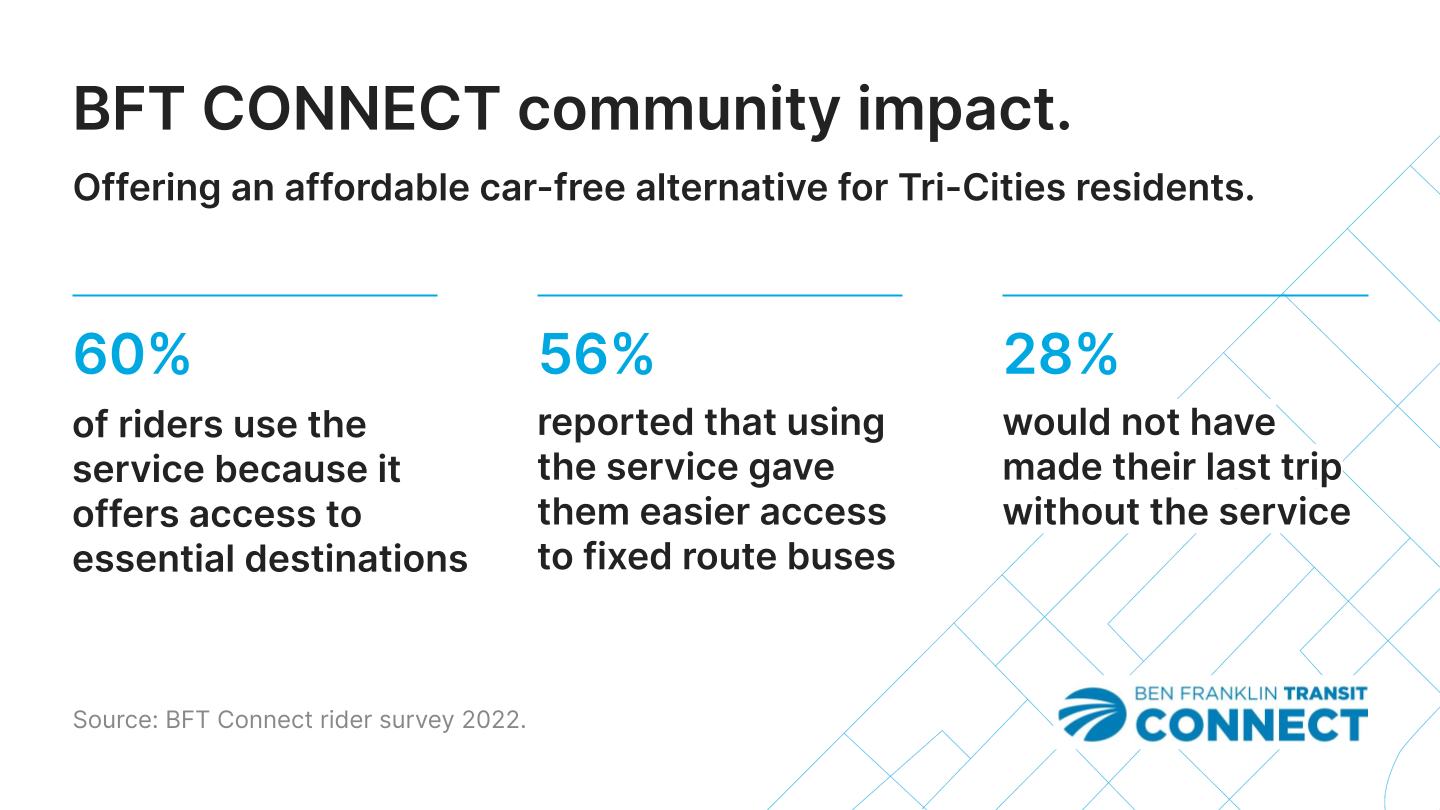 BFT CONNECT community impact.

Offering an affordable car-free alternative for Tri-Cities residents.

60%

of riders use the service because it offers access to essential destinations

56%

reported that using the service gave them easier access to fixed route buses

28%

would not have made their last trip without the service

Source: BFT Connect rider survey 2022.

BEN FRANKLIN TRANSIT
CONNECT